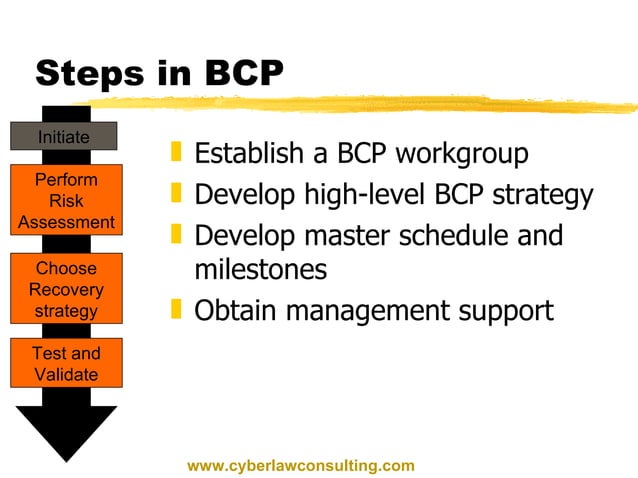 Steps in BCP

Initiate

Perform Risk Assessment

Choose Recovery strategy

Test and Validate

Establish a BCP workgroup
Develop high-level BCP strategy
Develop master schedule and milestones
Obtain management support

www.cyberlawconsulting.com